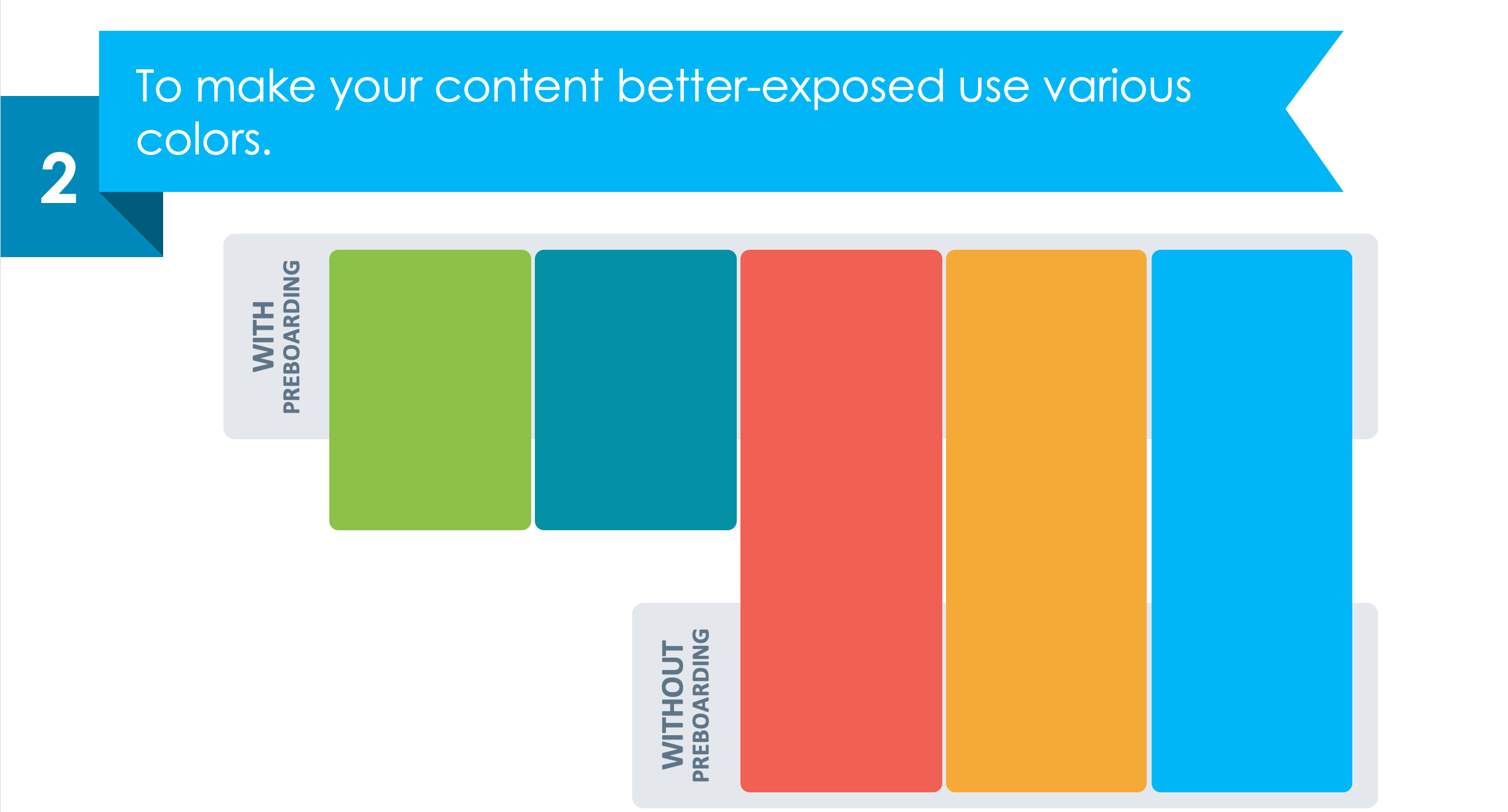 2

To make your content better-exposed use various colors.

WITH
PREBOARDING

WITHOUT
PREBOARDING